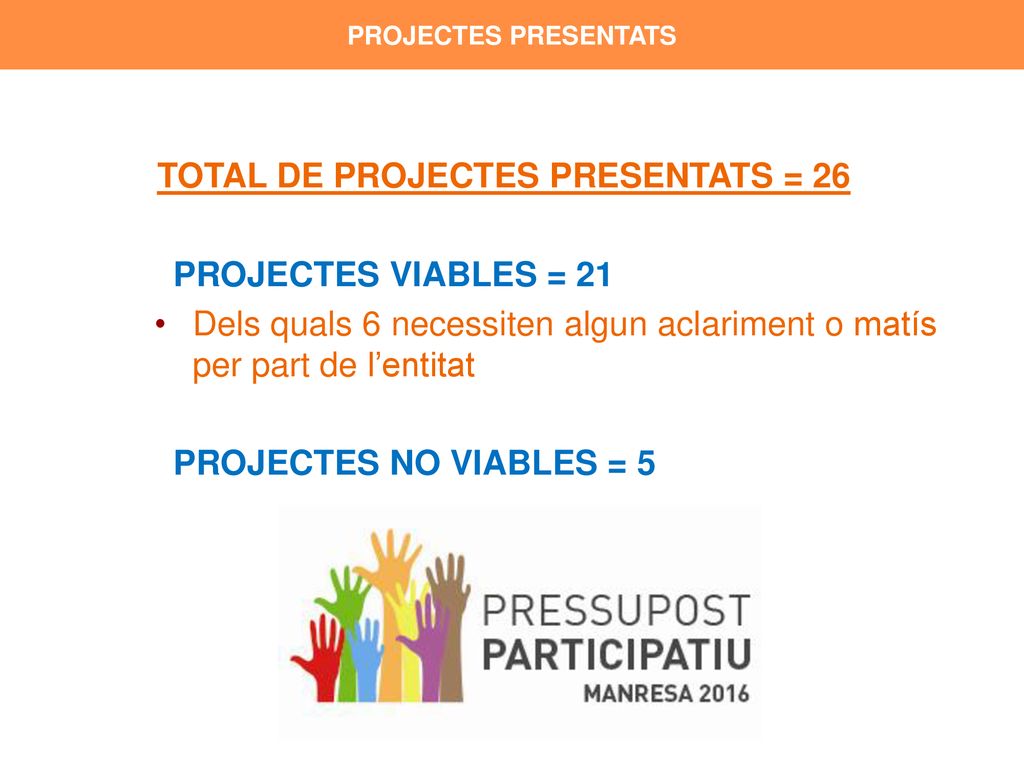 PROJECTES PRESENTATS

TOTAL DE PROJECTES PRESENTATS = 26

PROJECTES VIABLES = 21

• Dels quals 6 necessiten algun aclariment o matís per part de l'entitat

PROJECTES NO VIABLES = 5

PRESSUPOST PARTICIPATIU MANRESA 2016